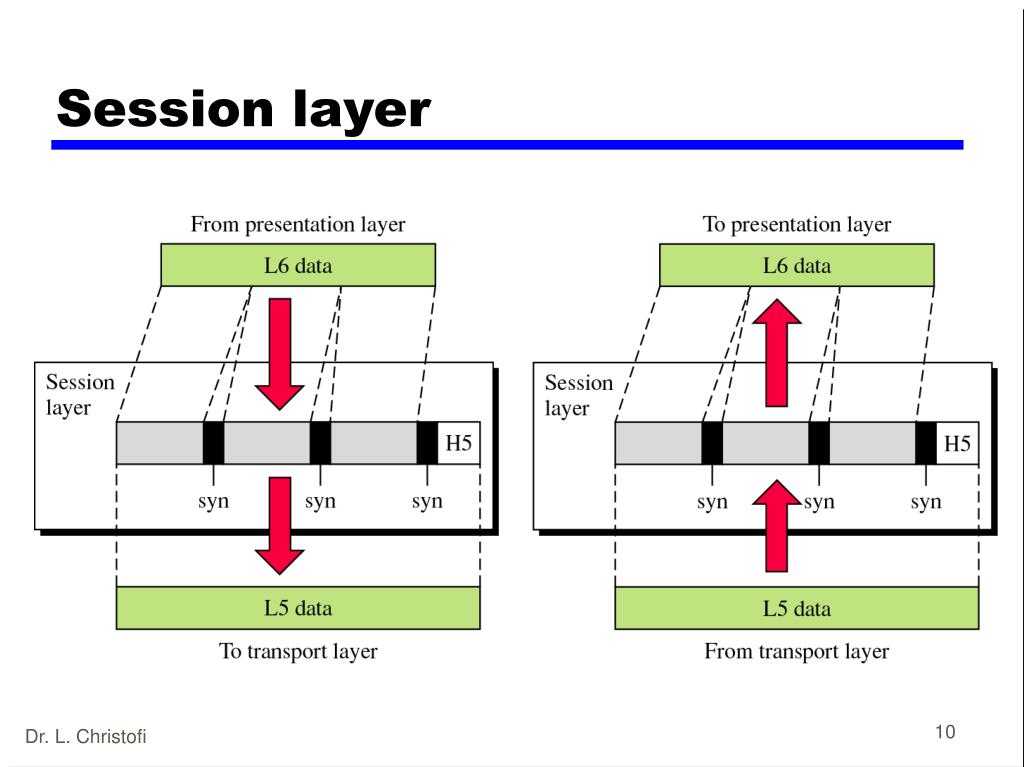 Session layer

From presentation layer

L6 data

Session layer

H5

syn syn syn

L5 data

To transport layer

To presentation layer

L6 data

Session layer

H5

syn syn syn

L5 data

From transport layer

Dr. L. Christofi

10